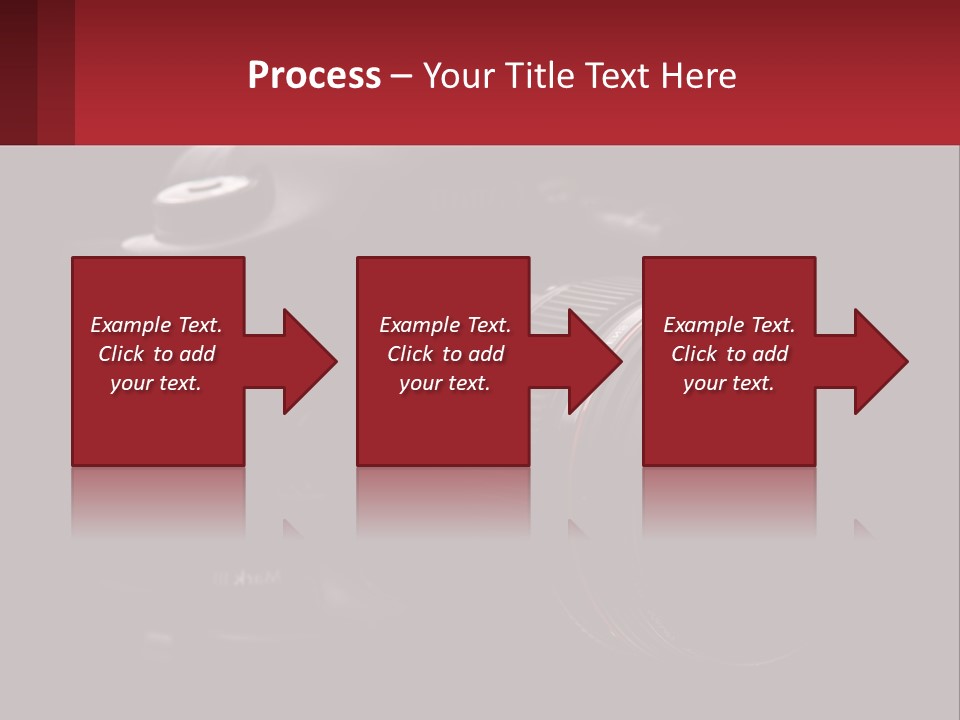 Process – Your Title Text Here

Example Text. Click to add your text.

Example Text. Click to add your text.

Example Text. Click to add your text.